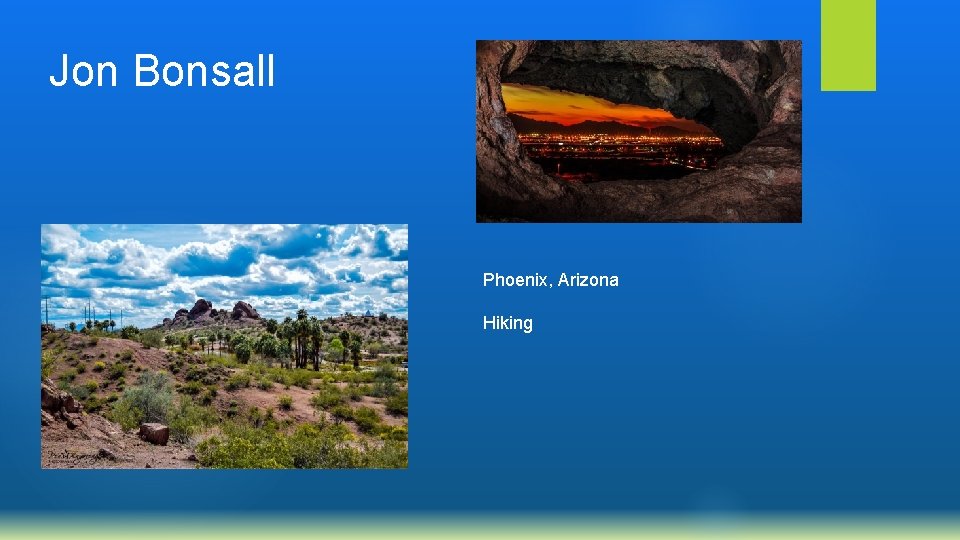 Jon Bonsall

Phoenix, Arizona

Hiking